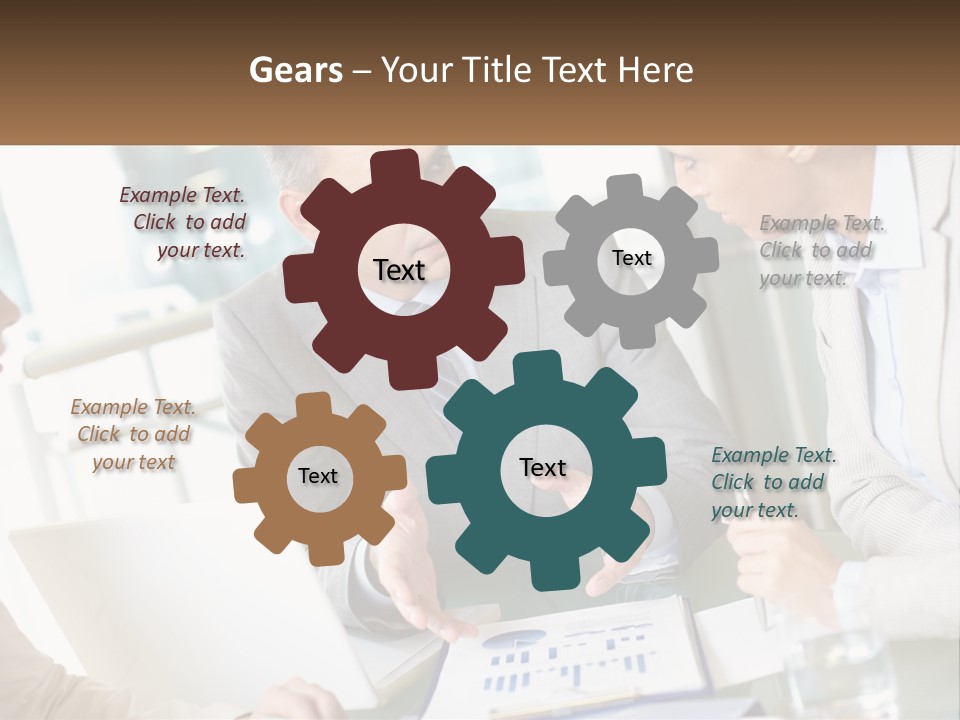 Gears – Your Title Text Here

Example Text. Click to add your text.

Text

Text

Example Text. Click to add your text.

Example Text. Click to add your text

Text

Text

Example Text. Click to add your text.